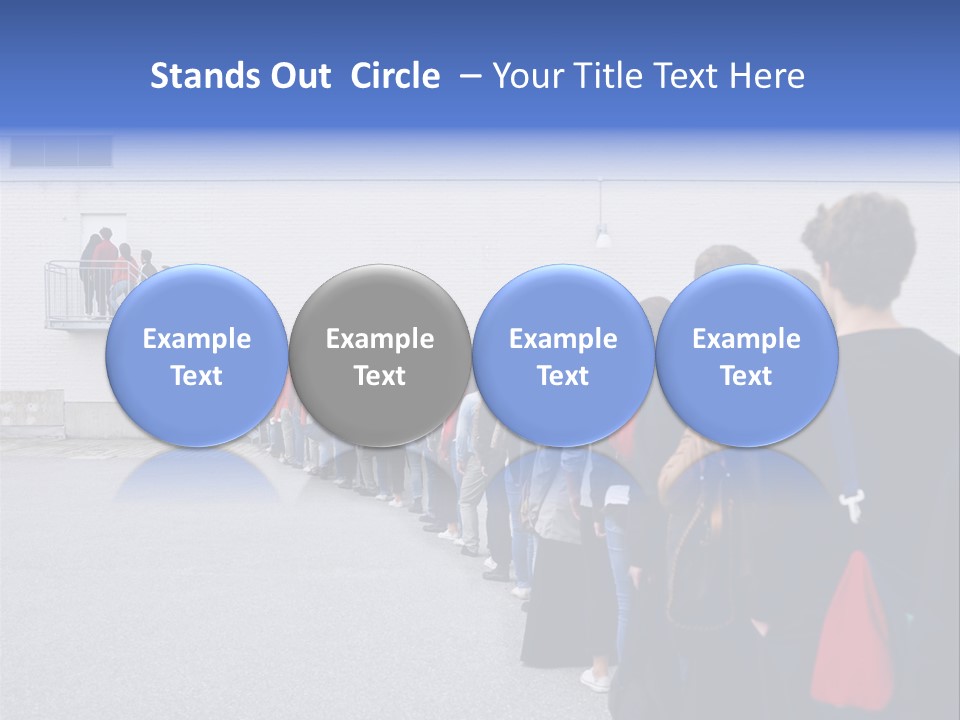 Stands Out Circle – Your Title Text Here

Example Text

Example Text

Example Text

Example Text